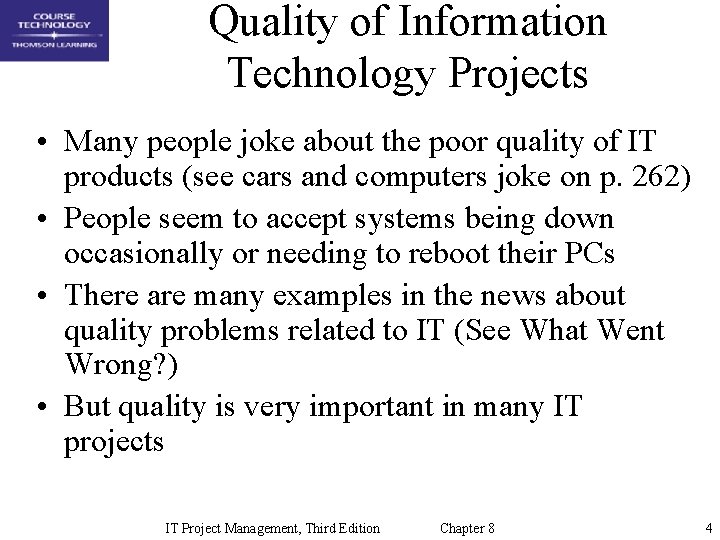 COURSE TECHNOLOGY
THOMSON LEARNING

Quality of Information Technology Projects

• Many people joke about the poor quality of IT products (see cars and computers joke on p. 262)
• People seem to accept systems being down occasionally or needing to reboot their PCs
• There are many examples in the news about quality problems related to IT (See What Went Wrong?)
• But quality is very important in many IT projects

IT Project Management, Third Edition Chapter 8 4